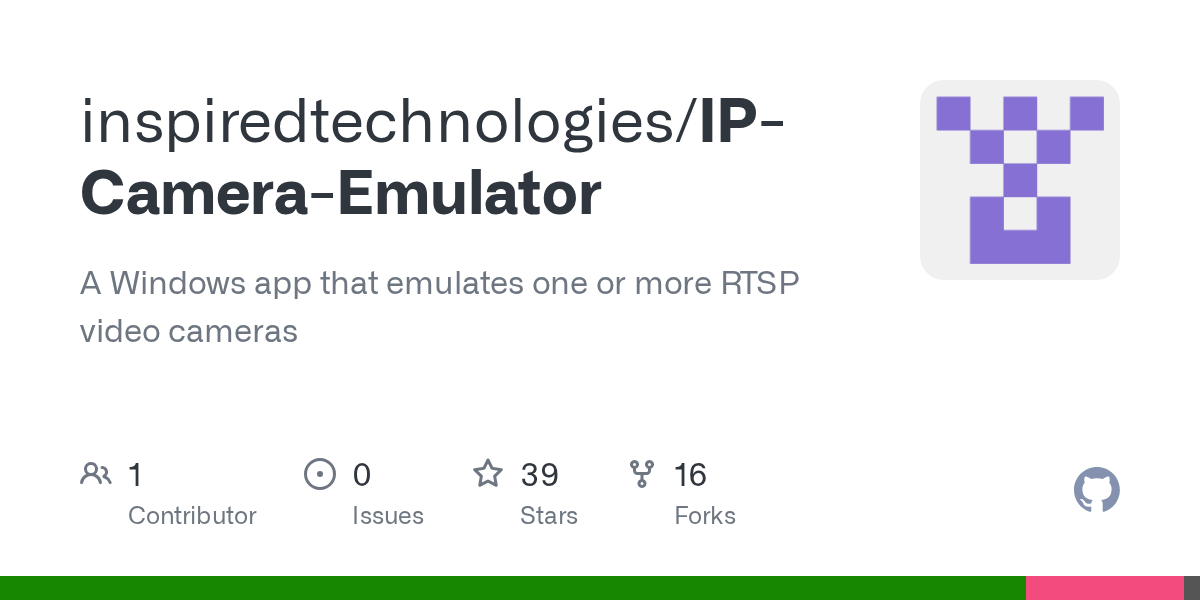 inspiredtechnologies/IP-Camera-Emulator

A Windows app that emulates one or more RTSP video cameras

1
Contributor

0
Issues

39
Stars

16
Forks